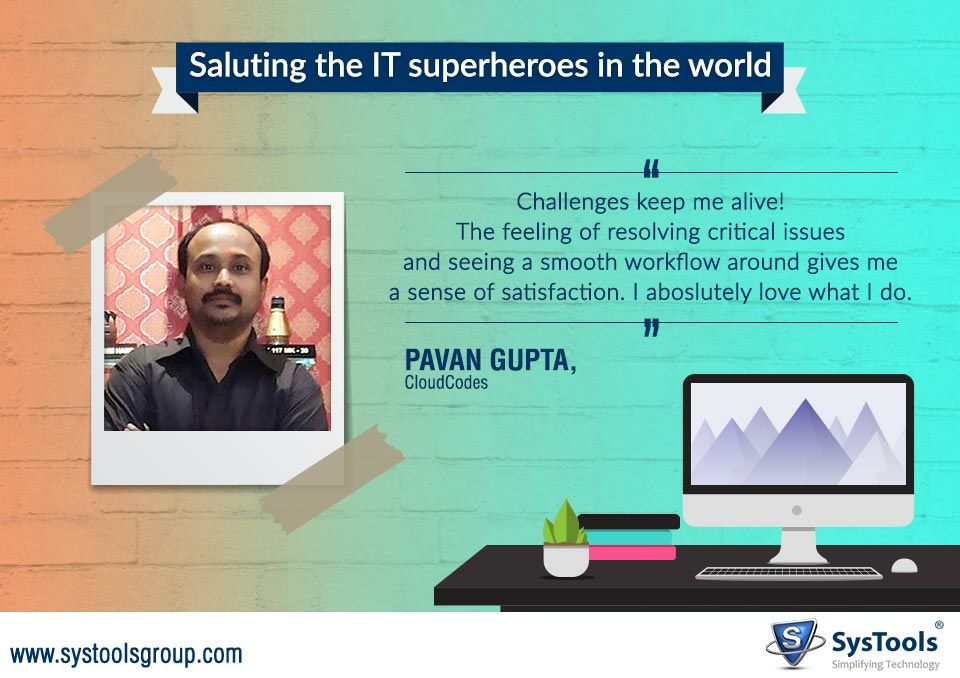 Saluting the IT superheroes in the world

"

Challenges keep me alive!
The feeling of resolving critical issues and seeing a smooth workflow around gives me a sense of satisfaction. I aboslutely love what I do.

"

PAVAN GUPTA,
CloudCodes

www.systoolsgroup.com

SysTools®
Simplifying Technology